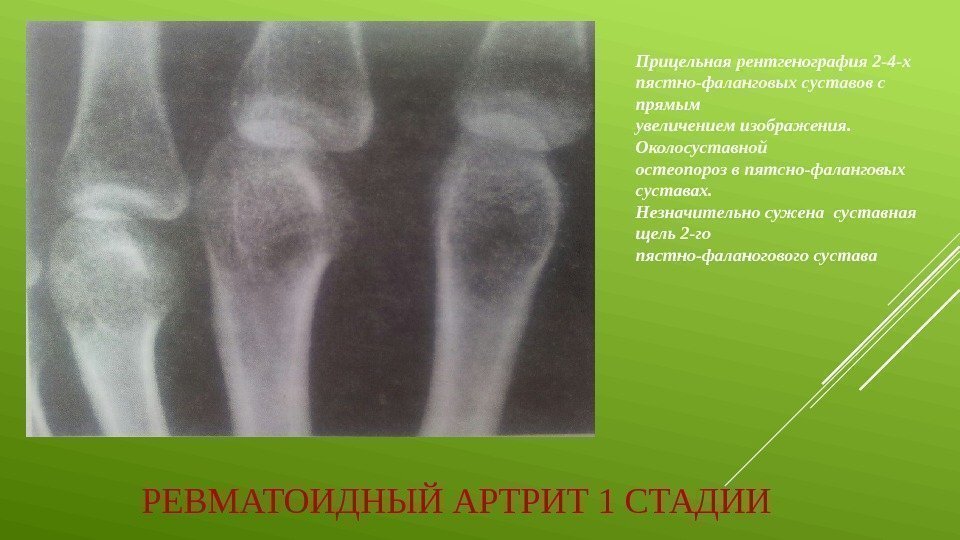 Прицельная рентгенография 2-4-х пястно-фаланговых суставов с прямым увеличением изображения. Околосуставной остеопороз в пятсно-фаланговых суставах. Незначительно сужена суставная щель 2-го пястно-фаланогового сустава

РЕВМАТОИДНЫЙ АРТРИТ 1 СТАДИИ